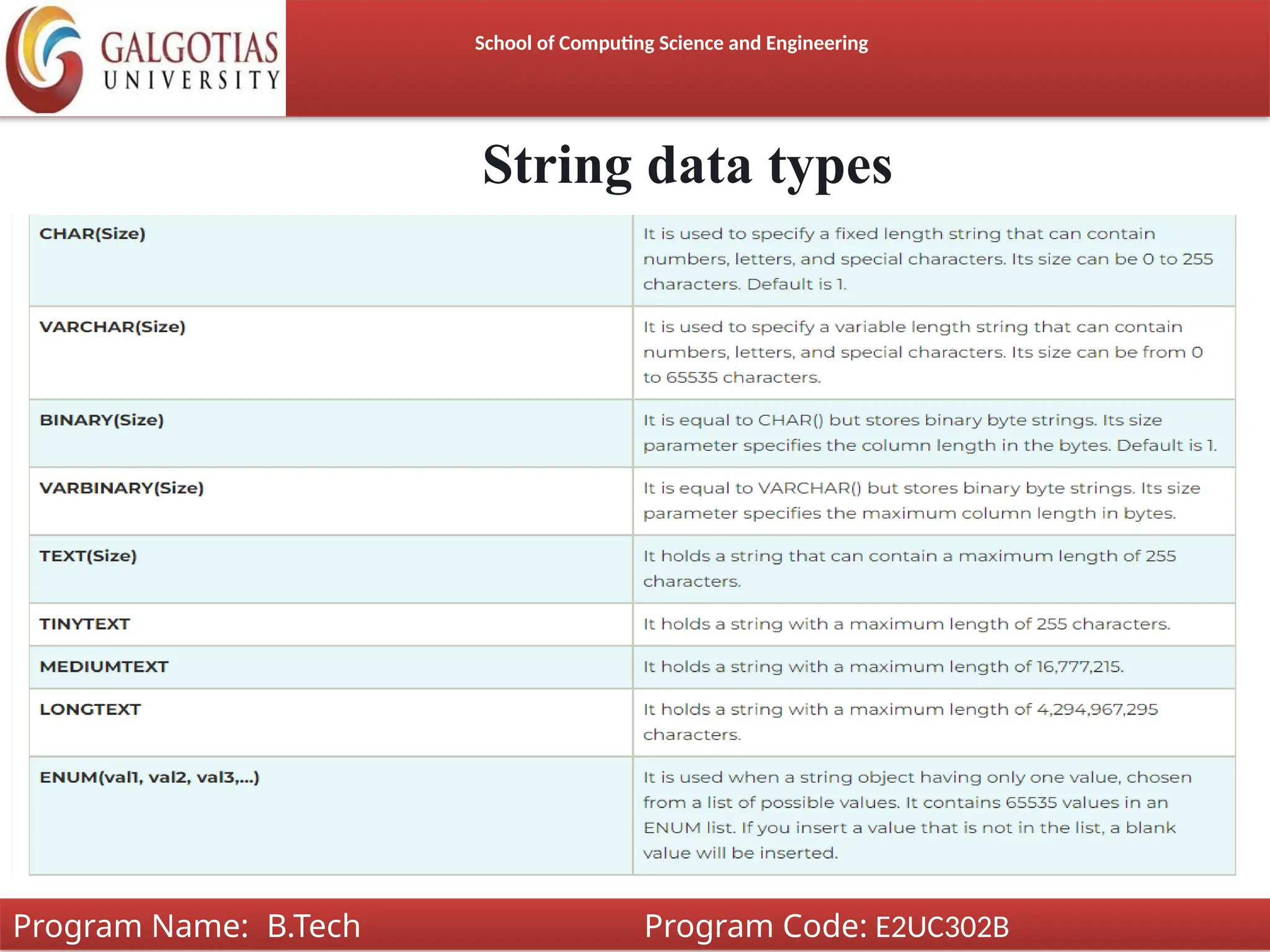 GALGOTIAS UNIVERSITY

School of Computing Science and Engineering

String data types

| | |
|---|---|
| CHAR(Size) | It is used to specify a fixed length string that can contain numbers, letters, and special characters. Its size can be 0 to 255 characters. Default is 1. |
| VARCHAR(Size) | It is used to specify a variable length string that can contain numbers, letters, and special characters. Its size can be from 0 to 65535 characters. |
| BINARY(Size) | It is equal to CHAR() but stores binary byte strings. Its size parameter specifies the column length in the bytes. Default is 1. |
| VARBINARY(Size) | It is equal to VARCHAR() but stores binary byte strings. Its size parameter specifies the maximum column length in bytes. |
| TEXT(Size) | It holds a string that can contain a maximum length of 255 characters. |
| TINYTEXT | It holds a string with a maximum length of 255 characters. |
| MEDIUMTEXT | It holds a string with a maximum length of 16,777,215. |
| LONGTEXT | It holds a string with a maximum length of 4,294,967,295 characters. |
| ENUM(val1, val2, val3,...) | It is used when a string object having only one value, chosen from a list of possible values. It contains 65535 values in an ENUM list. If you insert a value that is not in the list, a blank value will be inserted. |

Program Name: B.Tech

Program Code: E2UC302B